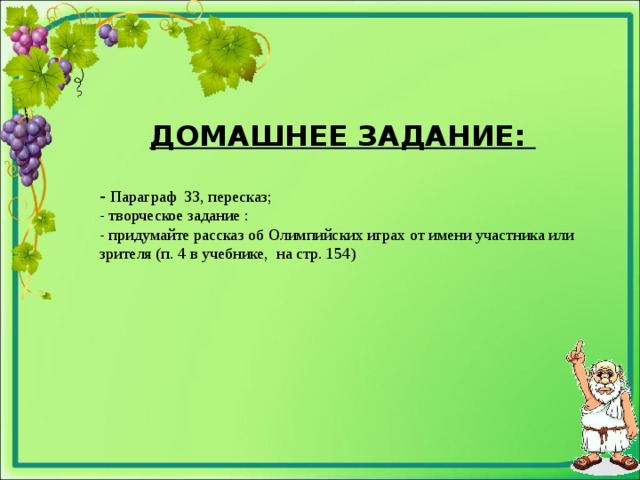 ДОМАШНЕЕ ЗАДАНИЕ:

- Параграф 33, пересказ;
- творческое задание :
- придумайте рассказ об Олимпийских играх от имени участника или зрителя (п. 4 в учебнике, на стр. 154)